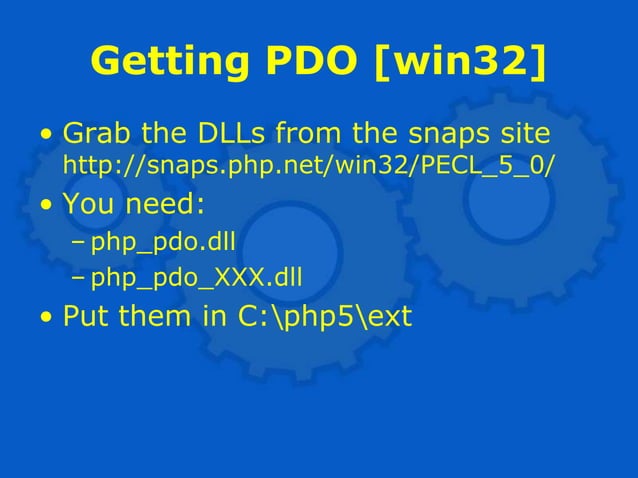 Getting PDO [win32]

• Grab the DLLs from the snaps site
http://snaps.php.net/win32/PECL_5_0/

• You need:
– php_pdo.dll
– php_pdo_XXX.dll

• Put them in C:\php5\ext